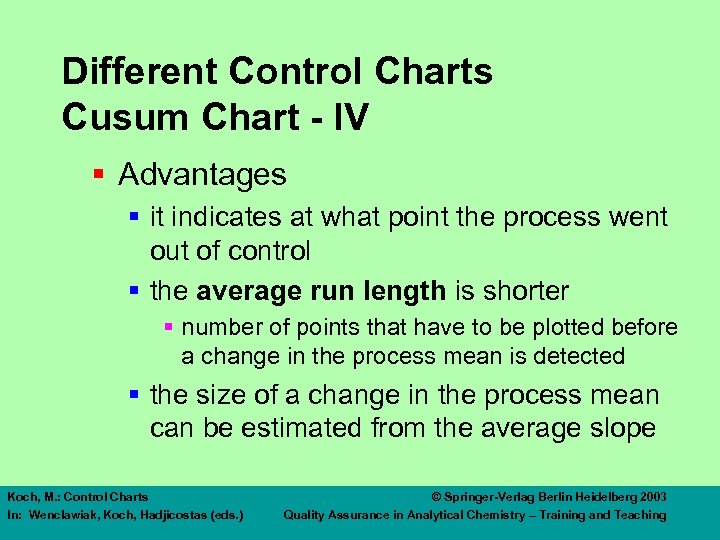 Different Control Charts
Cusum Chart - IV

Advantages

it indicates at what point the process went out of control

the average run length is shorter

number of points that have to be plotted before a change in the process mean is detected

the size of a change in the process mean can be estimated from the average slope

Koch, M.: Control Charts
In: Wenclawiak, Koch, Hadjicostas (eds.)

© Springer-Verlag Berlin Heidelberg 2003
Quality Assurance in Analytical Chemistry – Training and Teaching